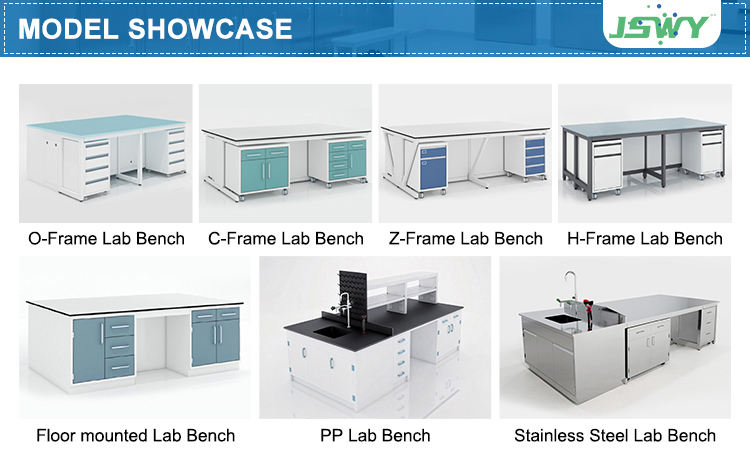 MODEL SHOWCASE

JSWY

O-Frame Lab Bench

C-Frame Lab Bench

Z-Frame Lab Bench

H-Frame Lab Bench

Floor mounted Lab Bench

PP Lab Bench

Stainless Steel Lab Bench